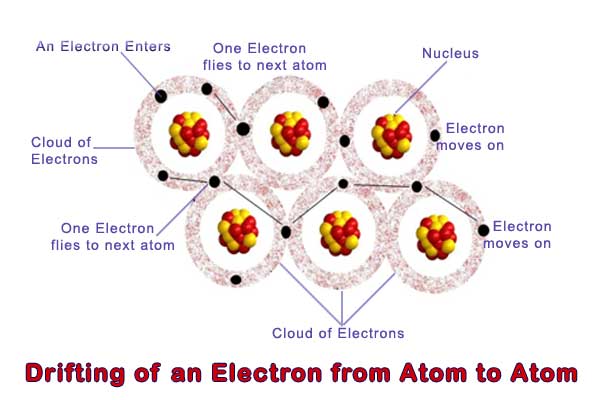 An Electron Enters

One Electron flies to next atom

Nucleus

Cloud of Electrons

Electron moves on

One Electron flies to next atom

Electron moves on

Cloud of Electrons

Drifting of an Electron from Atom to Atom